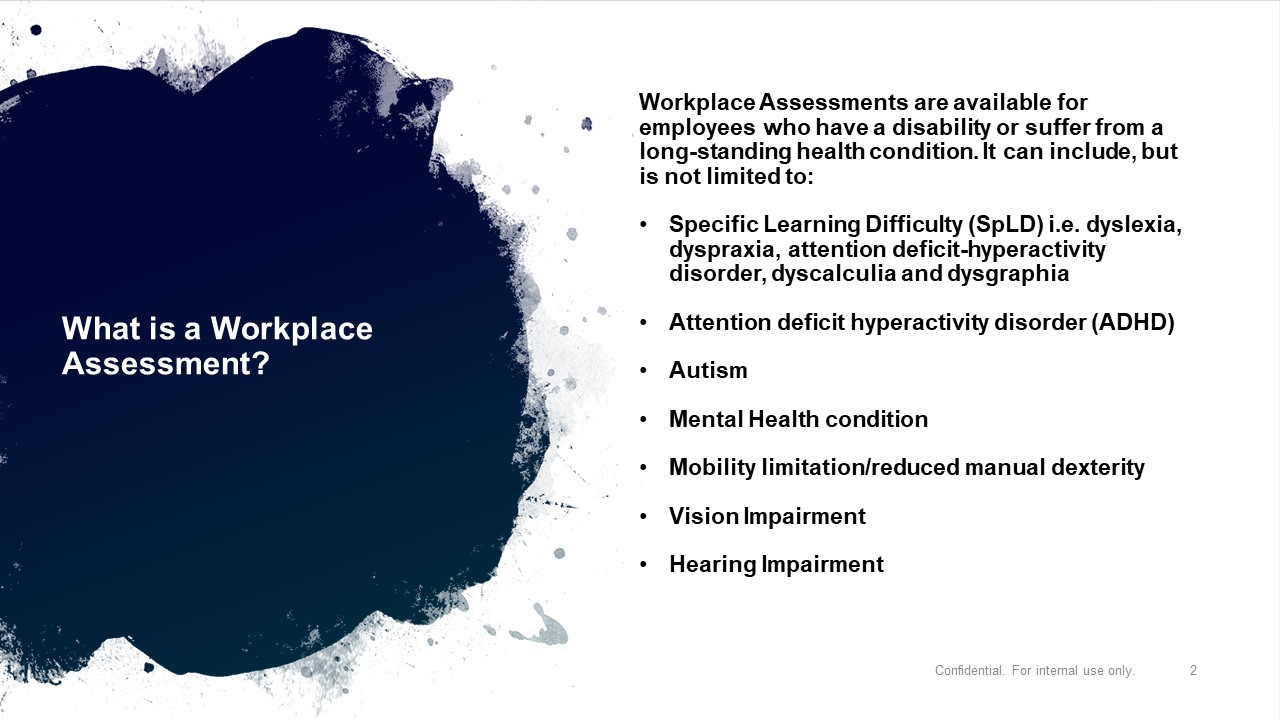 What is a Workplace Assessment?

Workplace Assessments are available for employees who have a disability or suffer from a long-standing health condition. It can include, but is not limited to:

• Specific Learning Difficulty (SpLD) i.e. dyslexia, dyspraxia, attention deficit-hyperactivity disorder, dyscalculia and dysgraphia

• Attention deficit hyperactivity disorder (ADHD)

• Autism

• Mental Health condition

• Mobility limitation/reduced manual dexterity

• Vision Impairment

• Hearing Impairment

Confidential. For internal use only.

2